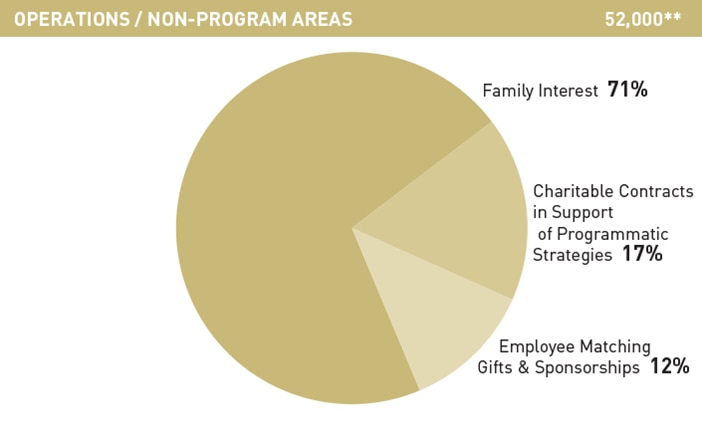 OPERATIONS / NON-PROGRAM AREAS 52,000**

Family Interest 71%

Charitable Contracts in Support of Programmatic Strategies 17%

Employee Matching Gifts & Sponsorships 12%